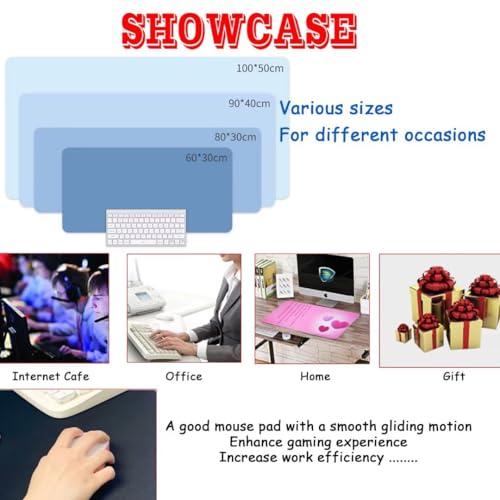 SHOWCASE

100*50cm

90*40cm

80*30cm

60*30cm

Various sizes
For different occasions

Internet Cafe

Office

Home

Gift

A good mouse pad with a smooth gliding motion
Enhance gaming experience
Increase work efficiency ........